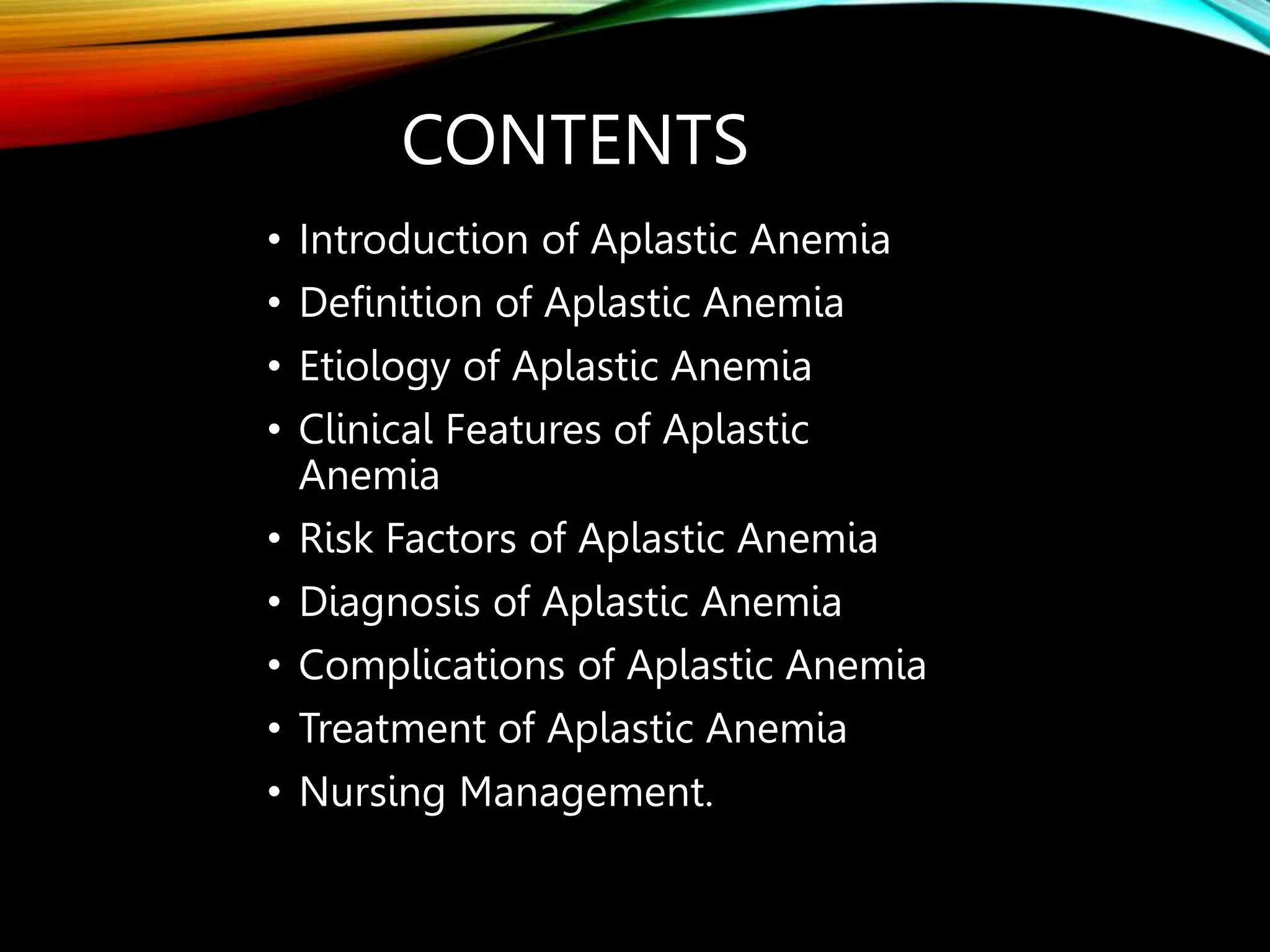 CONTENTS

• Introduction of Aplastic Anemia
• Definition of Aplastic Anemia
• Etiology of Aplastic Anemia
• Clinical Features of Aplastic Anemia
• Risk Factors of Aplastic Anemia
• Diagnosis of Aplastic Anemia
• Complications of Aplastic Anemia
• Treatment of Aplastic Anemia
• Nursing Management.